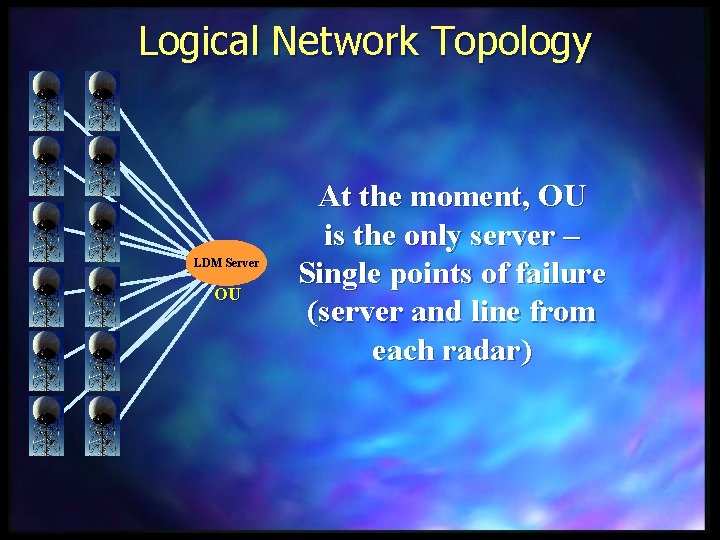 Logical Network Topology

LDM Server

OU

At the moment, OU is the only server – Single points of failure (server and line from each radar)